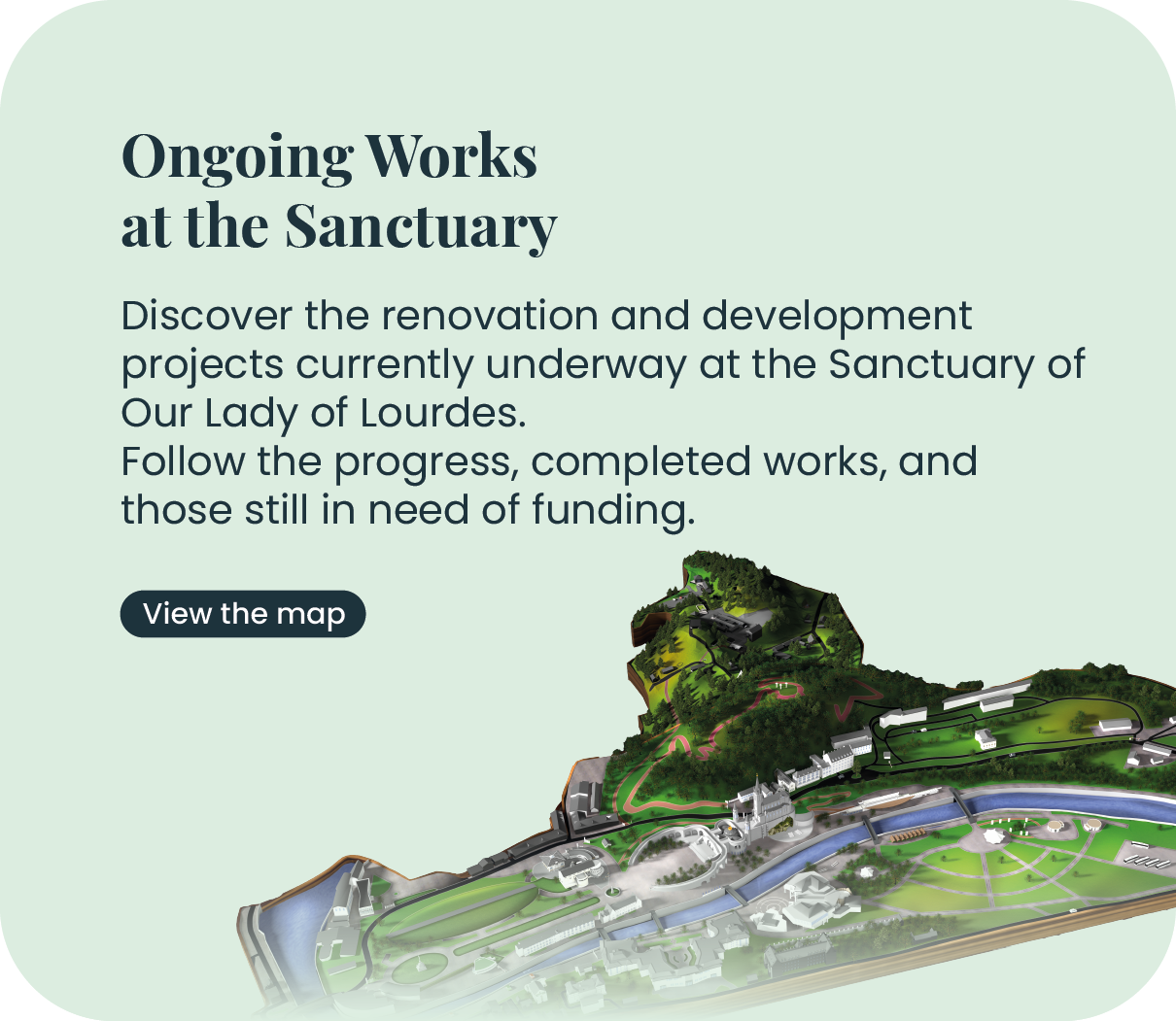 Ongoing Works at the Sanctuary

Discover the renovation and development projects currently underway at the Sanctuary of Our Lady of Lourdes.
Follow the progress, completed works, and those still in need of funding.

View the map